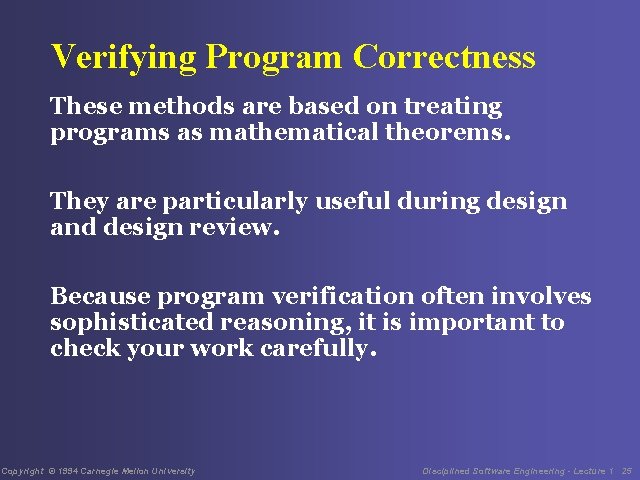 Verifying Program Correctness

These methods are based on treating programs as mathematical theorems.

They are particularly useful during design and design review.

Because program verification often involves sophisticated reasoning, it is important to check your work carefully.

Copyright © 1994 Carnegie Mellon University

Disciplined Software Engineering - Lecture 1 25